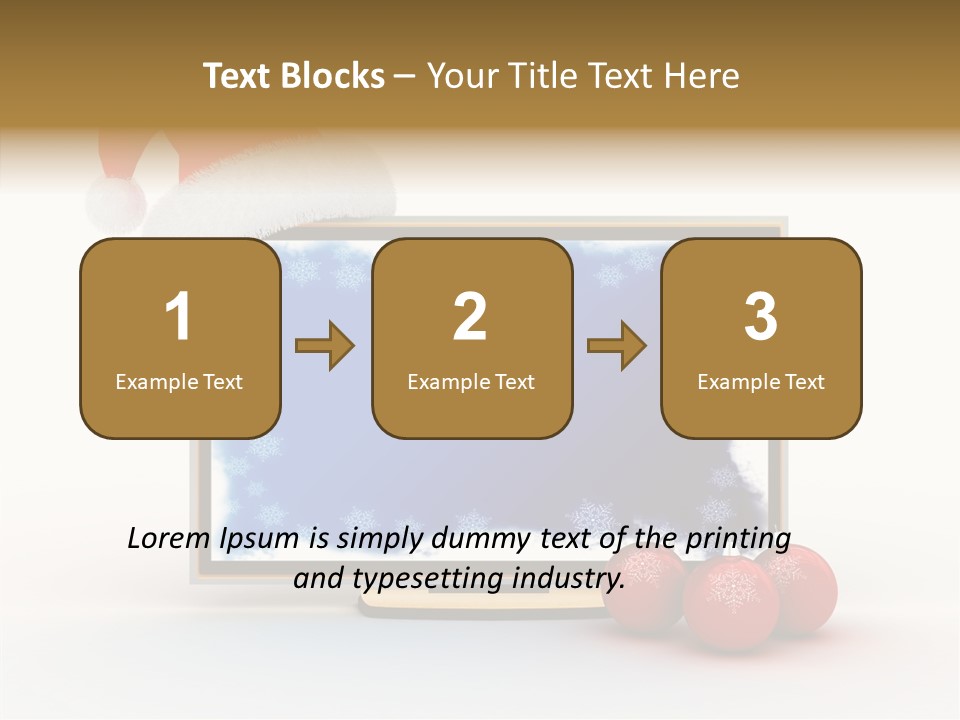 Text Blocks – Your Title Text Here

1
Example Text

2
Example Text

3
Example Text

Lorem Ipsum is simply dummy text of the printing and typesetting industry.